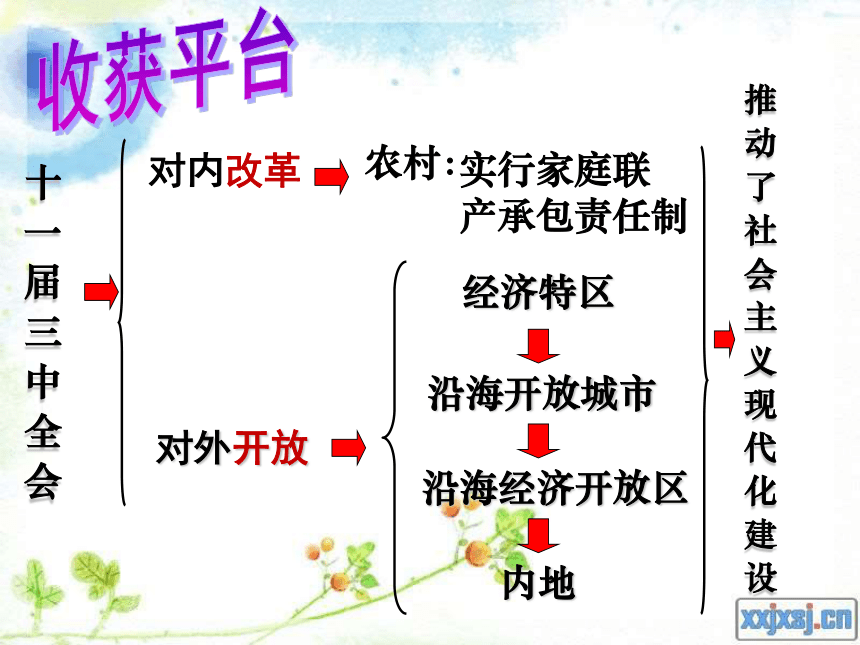 收获平台

十一届三中全会

对内改革

农村：实行家庭联产承包责任制

对外开放

经济特区

沿海开放城市

沿海经济开放区

内地

推动了社会主义现代化建设

xxjxsj.cn